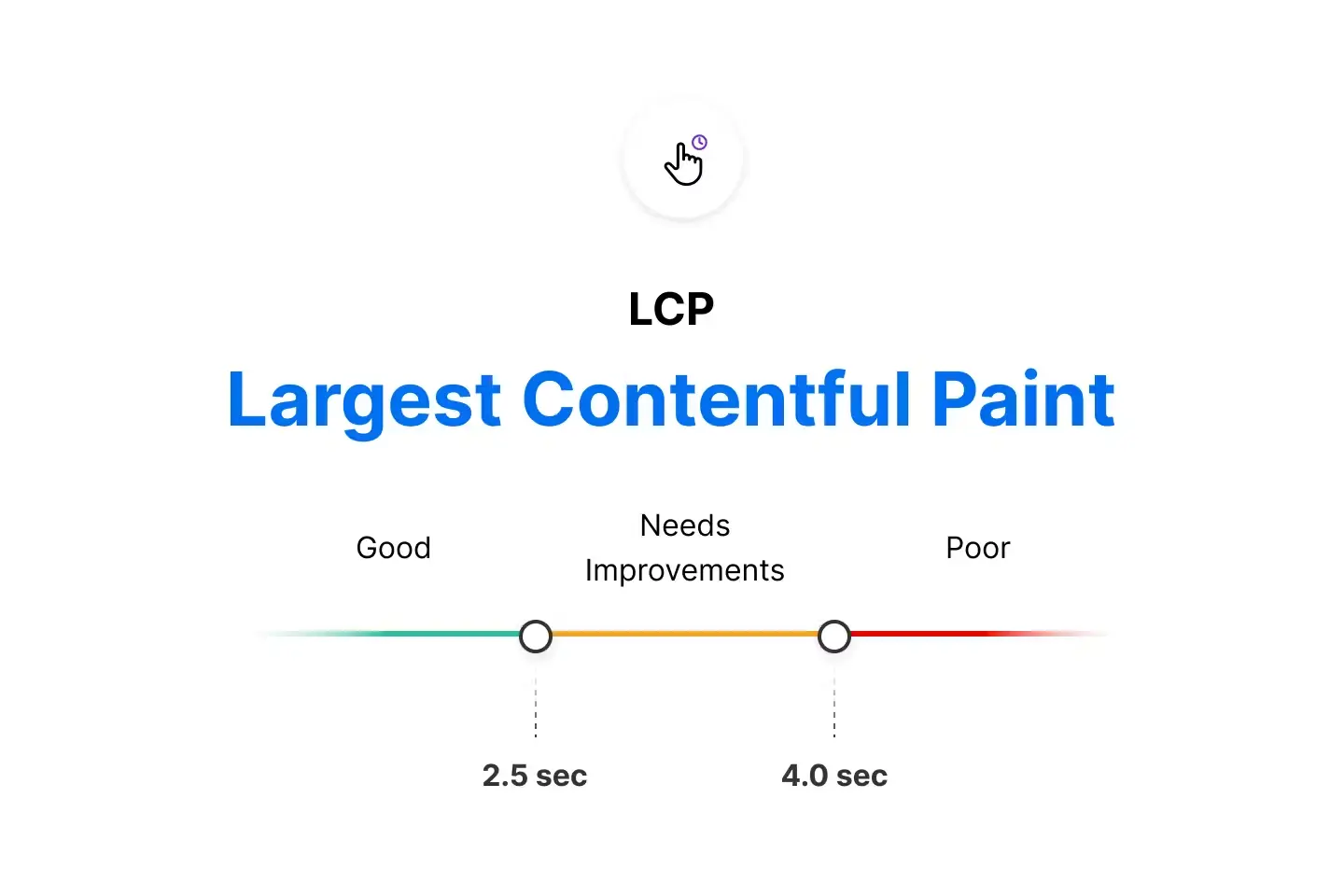 LCP

Largest Contentful Paint

Good

Needs Improvements

Poor

2.5 sec

4.0 sec